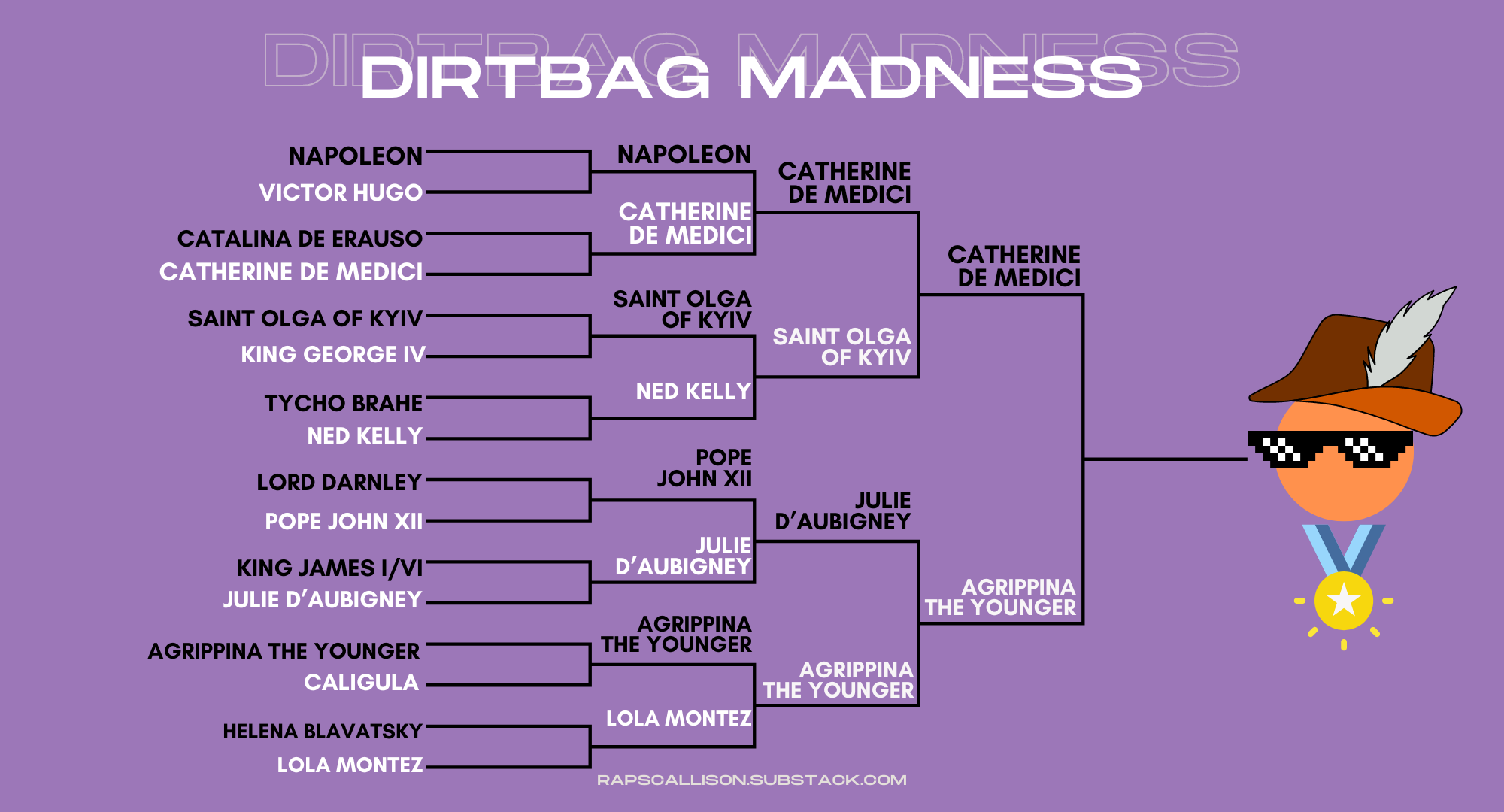 DIRTBAG MADNESS

DIRTBAG MADNESS

NAPOLEON
VICTOR HUGO
CATALINA DE ERAUSO
CATHERINE DE MEDICI
SAINT OLGA OF KYIV
KING GEORGE IV
TYCHO BRAHE
NED KELLY
LORD DARNLEY
POPE JOHN XII
KING JAMES I/VI
JULIE D'AUBIGNEY
AGRIPPINA THE YOUNGER
CALIGULA
HELENA BLAVATSKY
LOLA MONTEZ

NAPOLEON
CATHERINE DE MEDICI
SAINT OLGA OF KYIV
NED KELLY
POPE JOHN XII
JULIE D'AUBIGNEY
AGRIPPINA THE YOUNGER
LOLA MONTEZ

CATHERINE DE MEDICI
SAINT OLGA OF KYIV
JULIE D'AUBIGNEY
AGRIPPINA THE YOUNGER

CATHERINE DE MEDICI
AGRIPPINA THE YOUNGER

RAPSCALLISON.SUBSTACK.COM